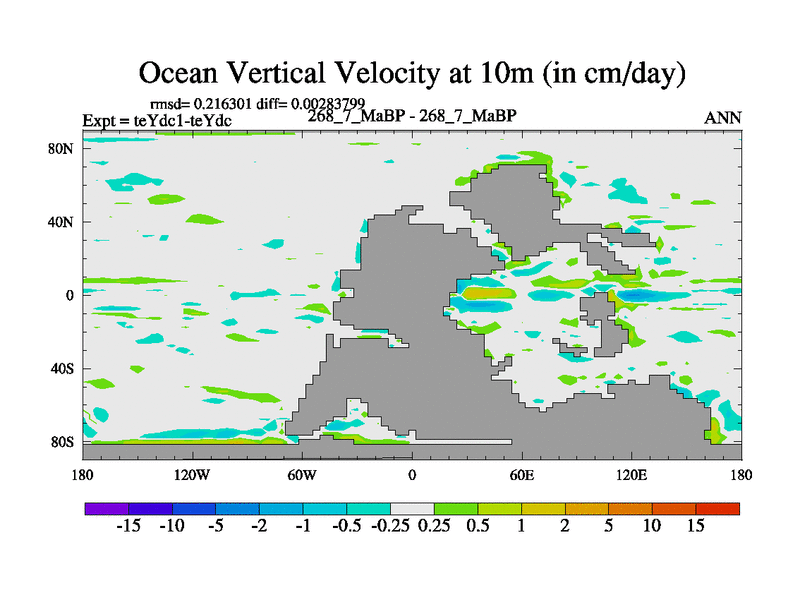 Ocean Vertical Velocity at 10m (in cm/day)

rmsd= 0.216301 diff= 0.00283799
Expt = teYdc1-teYdc
268_7_MaBP - 268_7_MaBP
ANN

80N
40N
0
40S
80S

180
120W
60W
0
60E
120E
180

-15 -10 -5 -2 -1 -0.5 -0.25 0.25 0.5 1 2 5 10 15